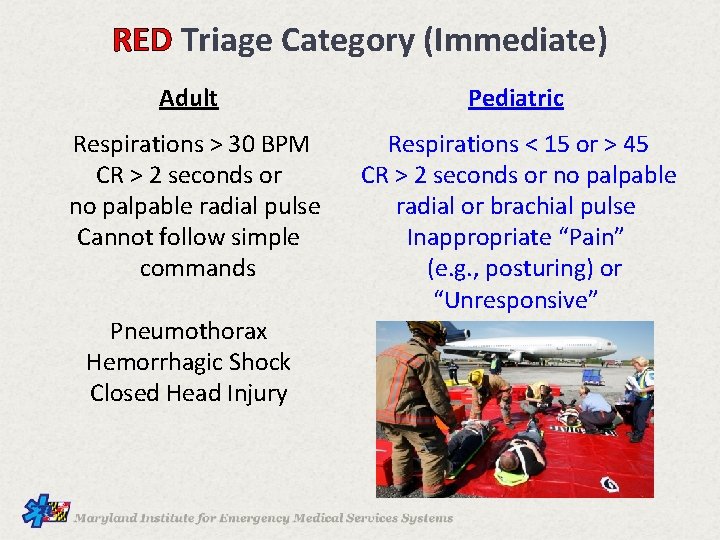 RED Triage Category (Immediate)

Adult

Respirations > 30 BPM
CR > 2 seconds or no palpable radial pulse
Cannot follow simple commands

Pneumothorax
Hemorrhagic Shock
Closed Head Injury

Pediatric

Respirations < 15 or > 45
CR > 2 seconds or no palpable radial or brachial pulse
Inappropriate "Pain" (e.g., posturing) or "Unresponsive"

Maryland Institute for Emergency Medical Services Systems